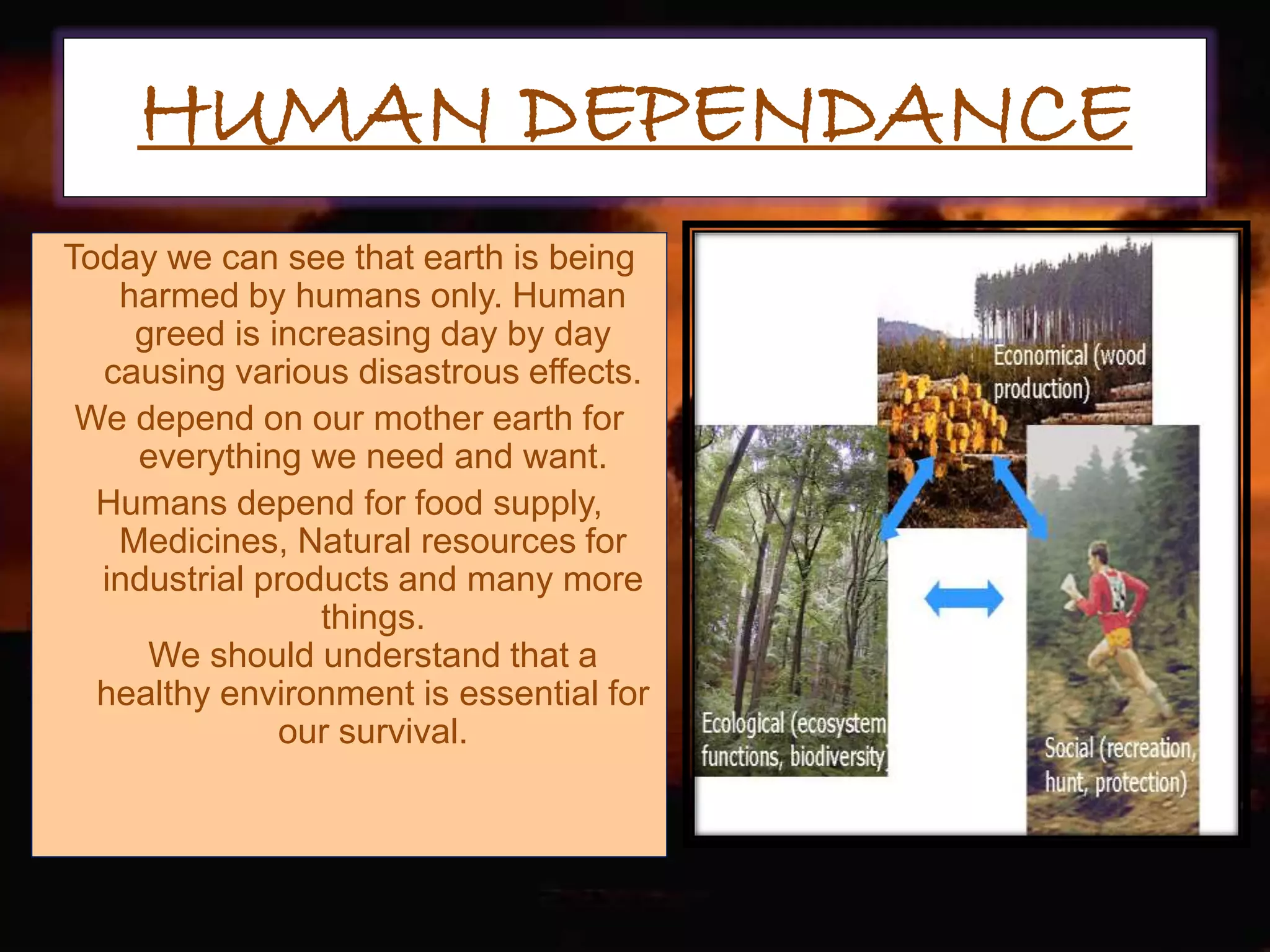 HUMAN DEPENDANCE

Today we can see that earth is being harmed by humans only. Human greed is increasing day by day causing various disastrous effects.

We depend on our mother earth for everything we need and want.

Humans depend for food supply, Medicines, Natural resources for industrial products and many more things.

We should understand that a healthy environment is essential for our survival.

Economical (wood production)

Ecological (ecosystem functions, biodiversity)

Social (recreation, hunt, protection)